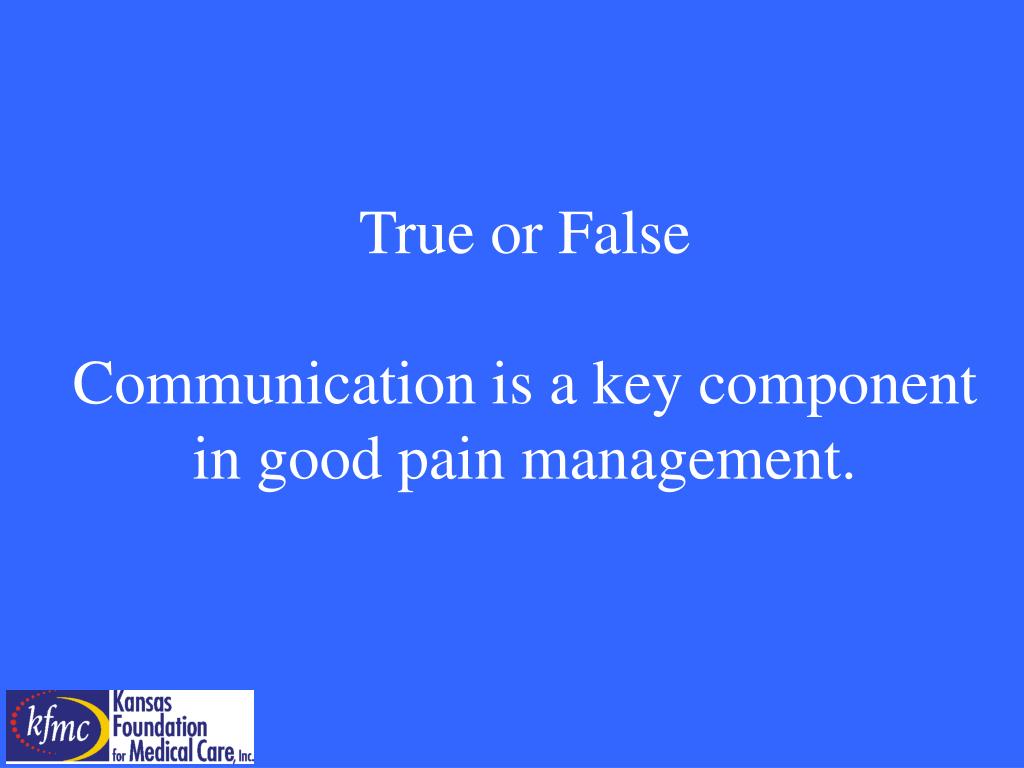 True or False

Communication is a key component in good pain management.

kfmc Kansas Foundation for Medical Care, Inc.